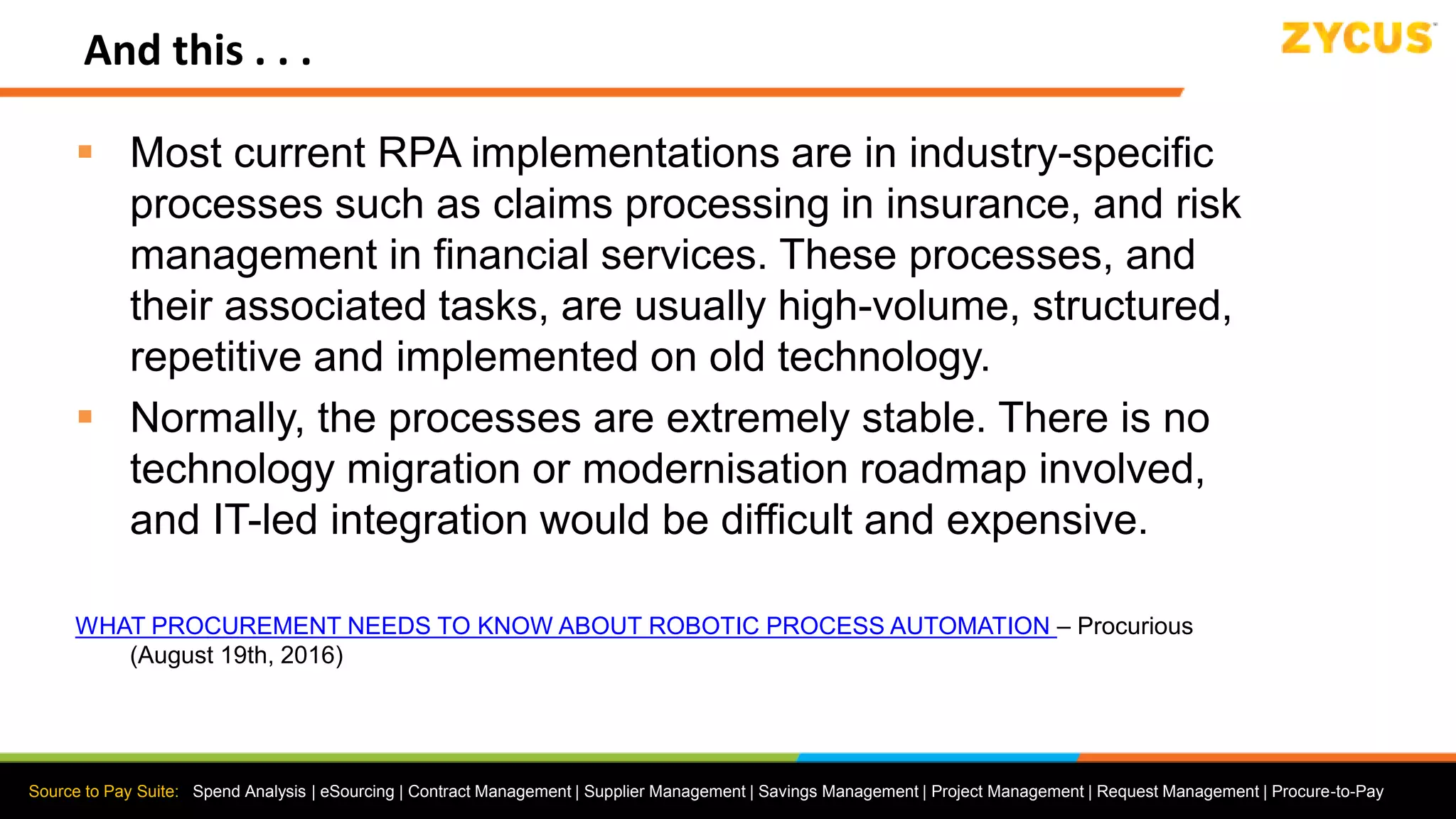 And this . . .

ZYCUS

▪ Most current RPA implementations are in industry-specific processes such as claims processing in insurance, and risk management in financial services. These processes, and their associated tasks, are usually high-volume, structured, repetitive and implemented on old technology.

▪ Normally, the processes are extremely stable. There is no technology migration or modernisation roadmap involved, and IT-led integration would be difficult and expensive.

WHAT PROCUREMENT NEEDS TO KNOW ABOUT ROBOTIC PROCESS AUTOMATION – Procurious (August 19th, 2016)

Source to Pay Suite: Spend Analysis | eSourcing | Contract Management | Supplier Management | Savings Management | Project Management | Request Management | Procure-to-Pay